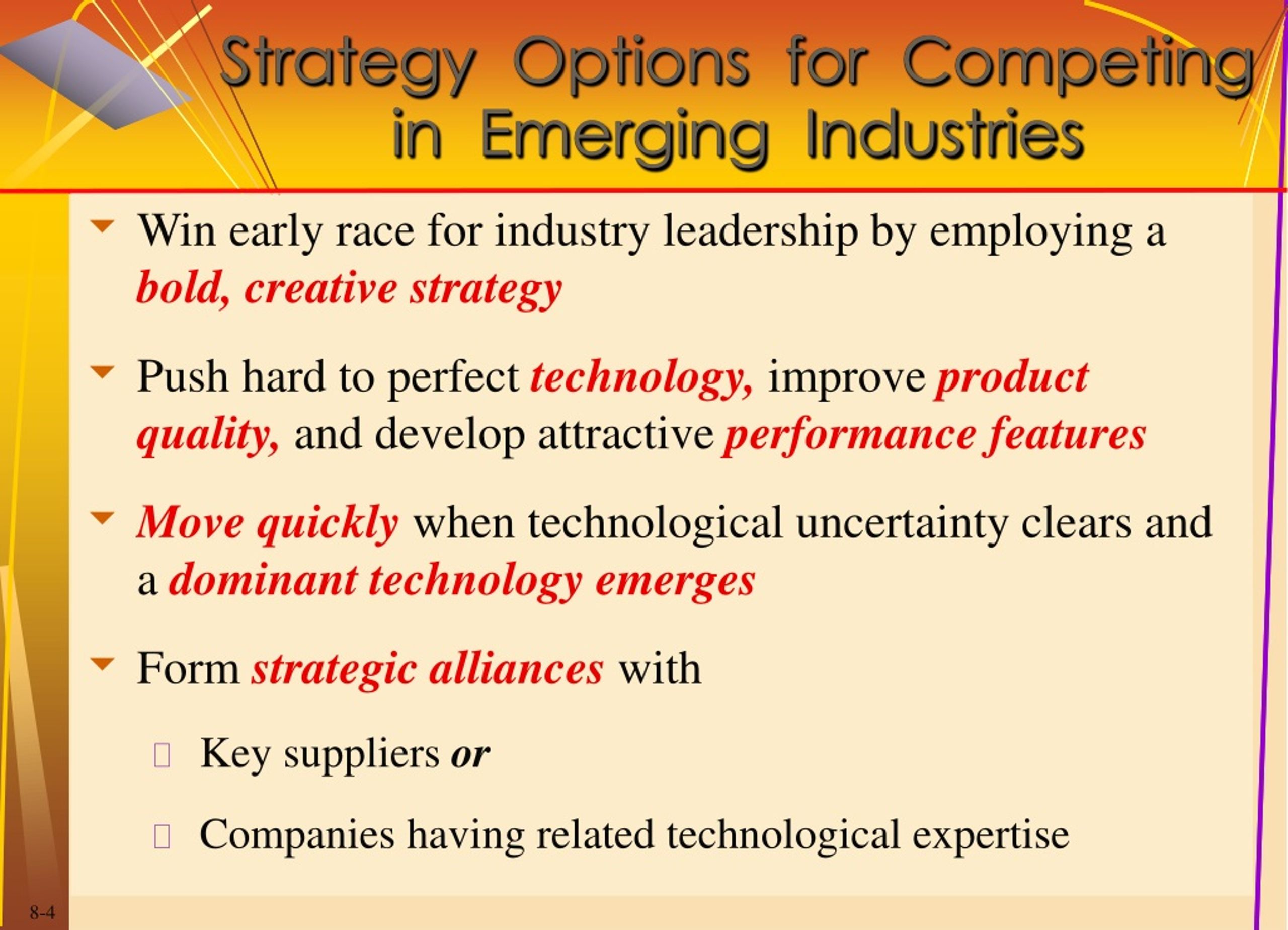 Strategy Options for Competing in Emerging Industries

Win early race for industry leadership by employing a bold, creative strategy

Push hard to perfect technology, improve product quality, and develop attractive performance features

Move quickly when technological uncertainty clears and a dominant technology emerges

Form strategic alliances with

Key suppliers or

Companies having related technological expertise

8-4